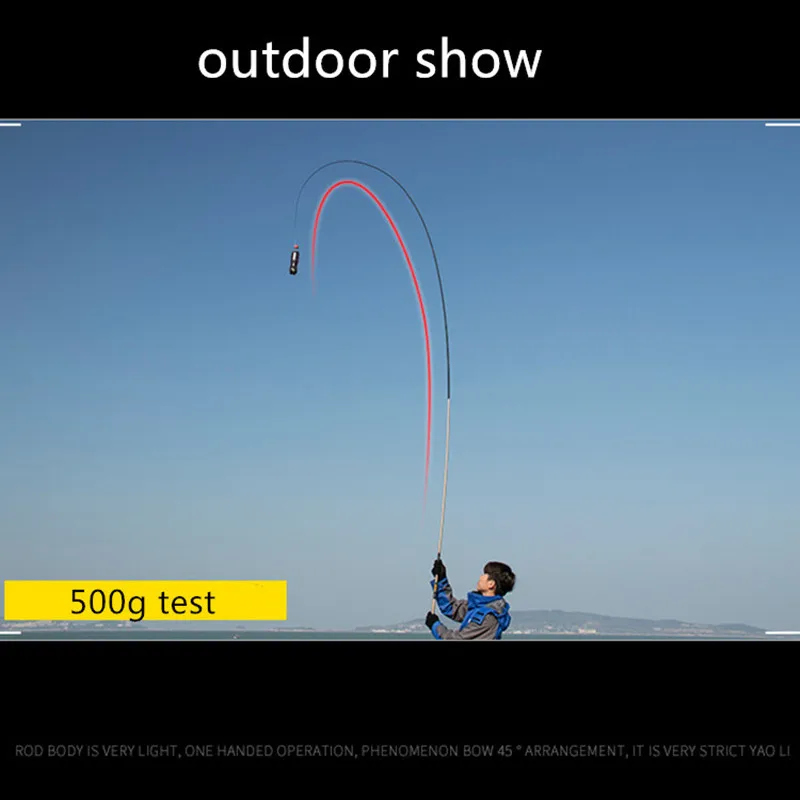 outdoor show

500g test

ROD BODY IS VERY LIGHT, ONE HANDED OPERATION, PHENOMENON BOW 45 ° ARRANGEMENT, IT IS VERY STRICT YAO LI